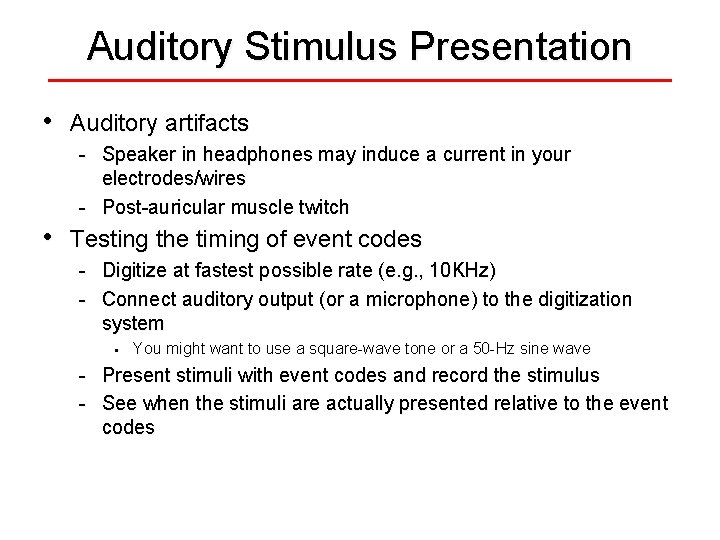 Auditory Stimulus Presentation

• Auditory artifacts
  - Speaker in headphones may induce a current in your electrodes/wires
  - Post-auricular muscle twitch
• Testing the timing of event codes
  - Digitize at fastest possible rate (e.g., 10KHz)
  - Connect auditory output (or a microphone) to the digitization system
    ▪ You might want to use a square-wave tone or a 50-Hz sine wave
  - Present stimuli with event codes and record the stimulus
  - See when the stimuli are actually presented relative to the event codes